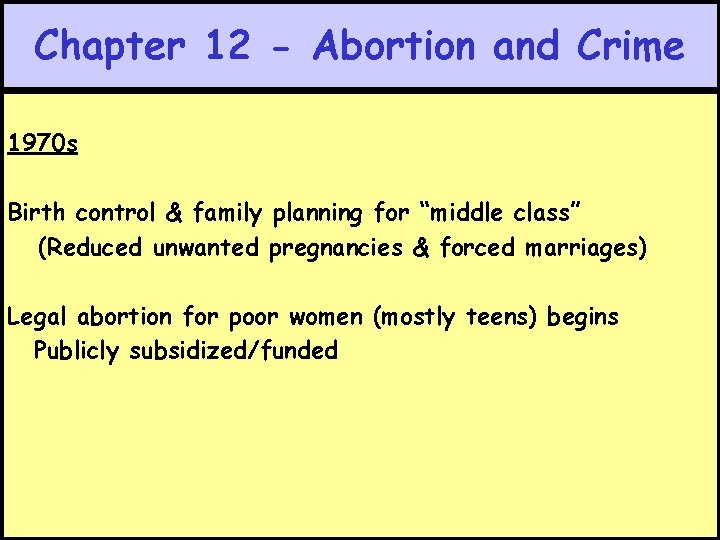 Chapter 12 - Abortion and Crime

1970s

Birth control & family planning for “middle class”
(Reduced unwanted pregnancies & forced marriages)

Legal abortion for poor women (mostly teens) begins
Publicly subsidized/funded